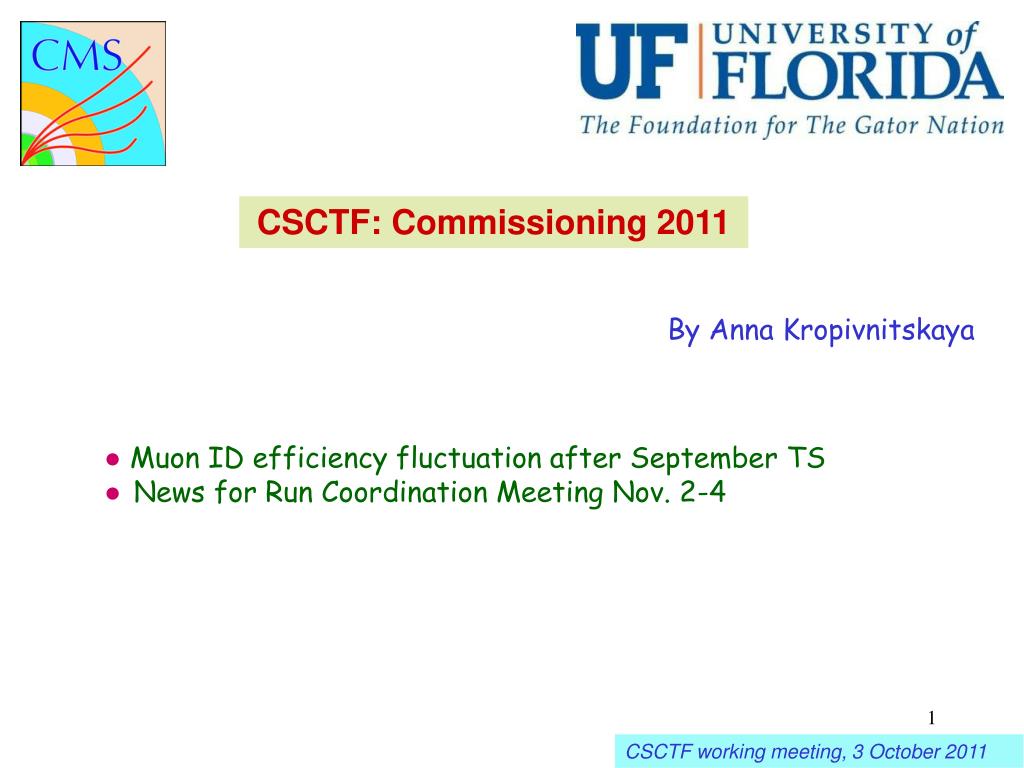 CMS

UF UNIVERSITY of FLORIDA
The Foundation for The Gator Nation

CSCTF: Commissioning 2011

By Anna Kropivnitskaya

● Muon ID efficiency fluctuation after September TS
● News for Run Coordination Meeting Nov. 2-4

1

CSCTF working meeting, 3 October 2011